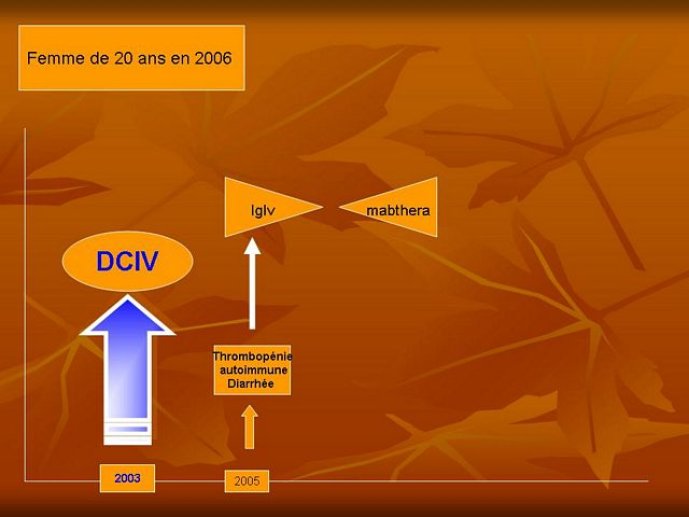 Femme de 20 ans en 2006

IgIv

mabthera

DCIV

Thrombopénie autoimmune Diarrhée

2003

2005